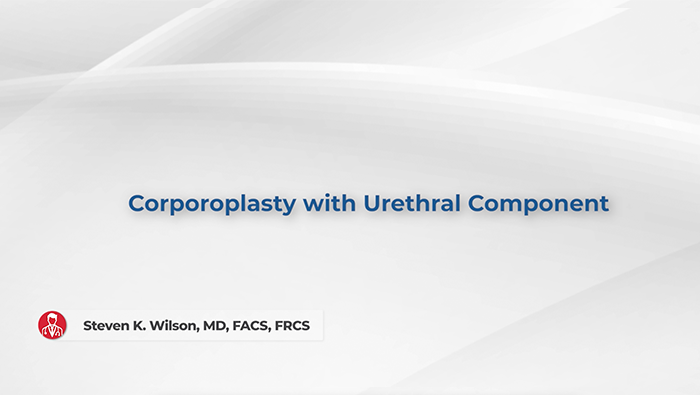 Corporoplasty with Urethral Component

Steven K. Wilson, MD, FACS, FRCS